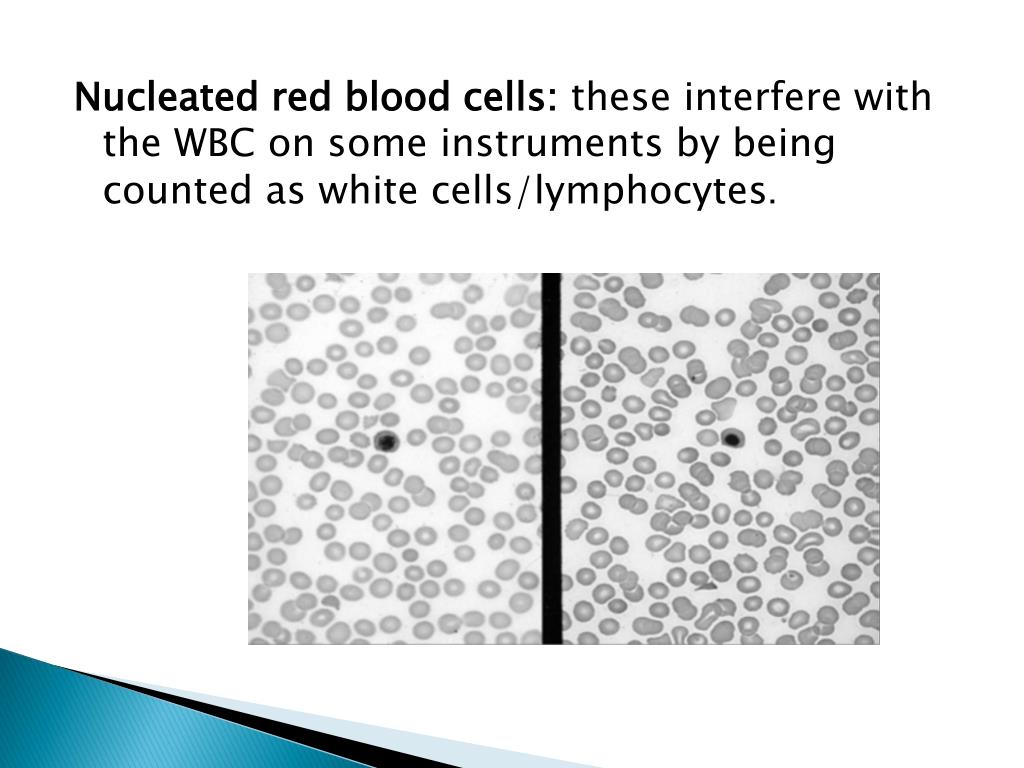 Nucleated red blood cells: these interfere with the WBC on some instruments by being counted as white cells/lymphocytes.